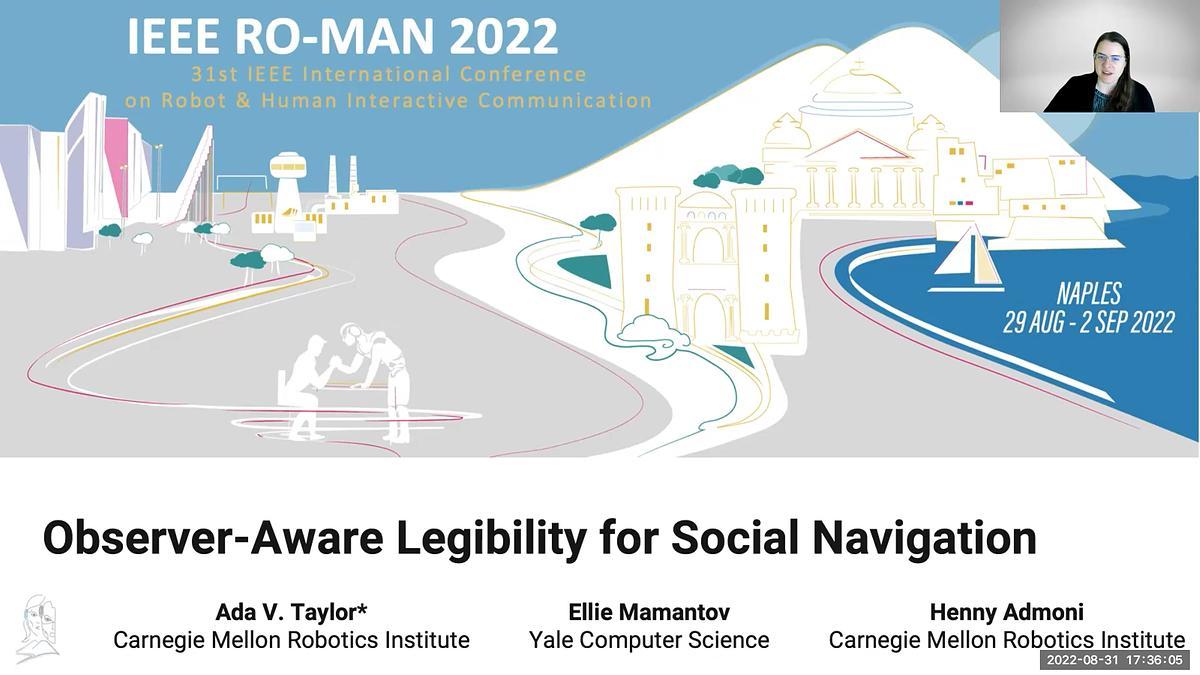 IEEE RO-MAN 2022
31st IEEE International Conference on Robot & Human Interactive Communication

NAPLES
29 AUG - 2 SEP 2022

Observer-Aware Legibility for Social Navigation

Ada V. Taylor*
Carnegie Mellon Robotics Institute

Ellie Mamantov
Yale Computer Science

Henny Admoni
Carnegie Mellon Robotics Institute

2022-08-31 17:36:05